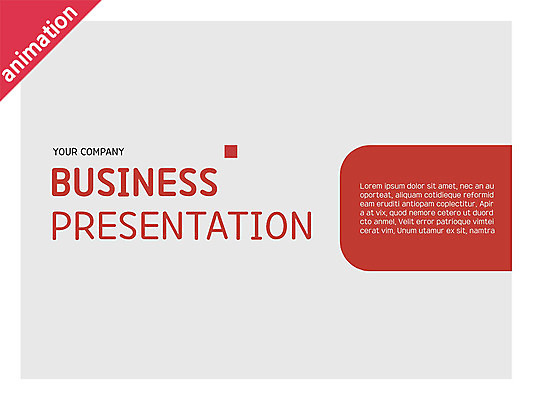 animation

YOUR COMPANY

BUSINESS PRESENTATION

Lorem ipsum dolor sit amet, nec an au oporteat, aliquam cotidieque reformid eam eruditi antiopam copiectitur. Apir a at vix, quod nemore cetero ut duord cto anmel, Velit error patrioque vimtei cerat vim, Unum utamur ex sit, namtra